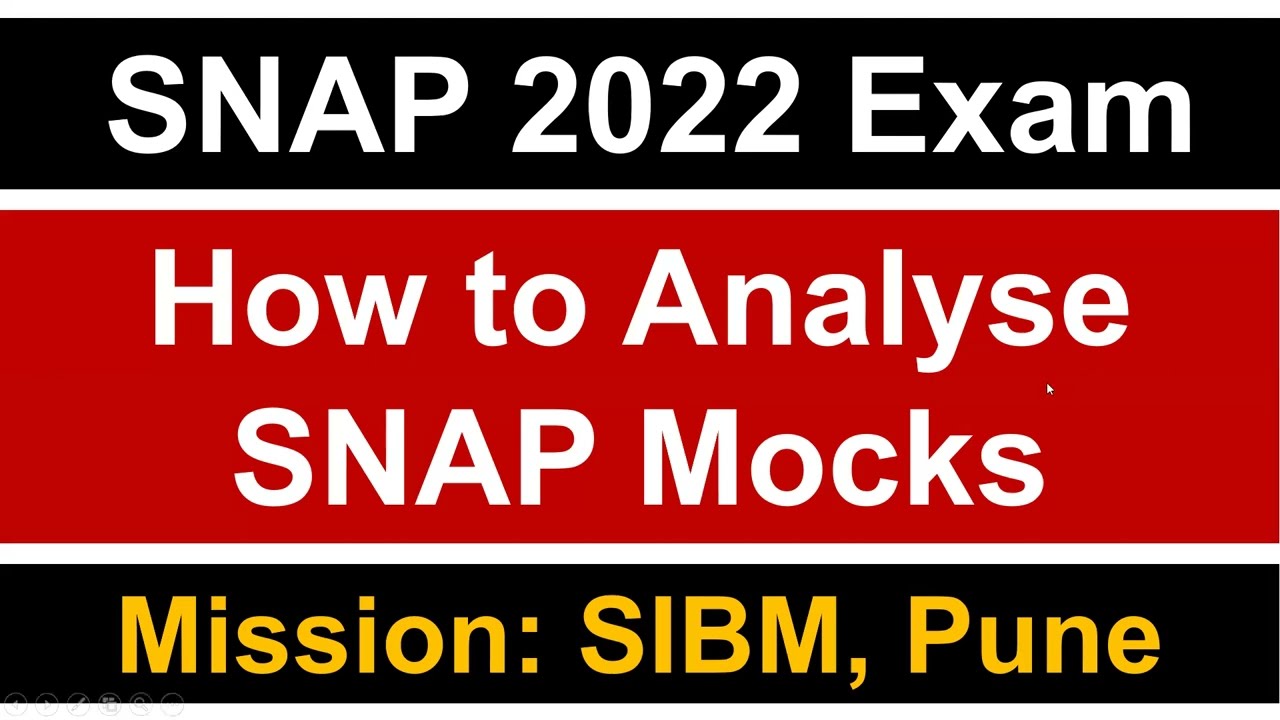 SNAP 2022 Exam

How to Analyse SNAP Mocks

Mission: SIBM, Pune